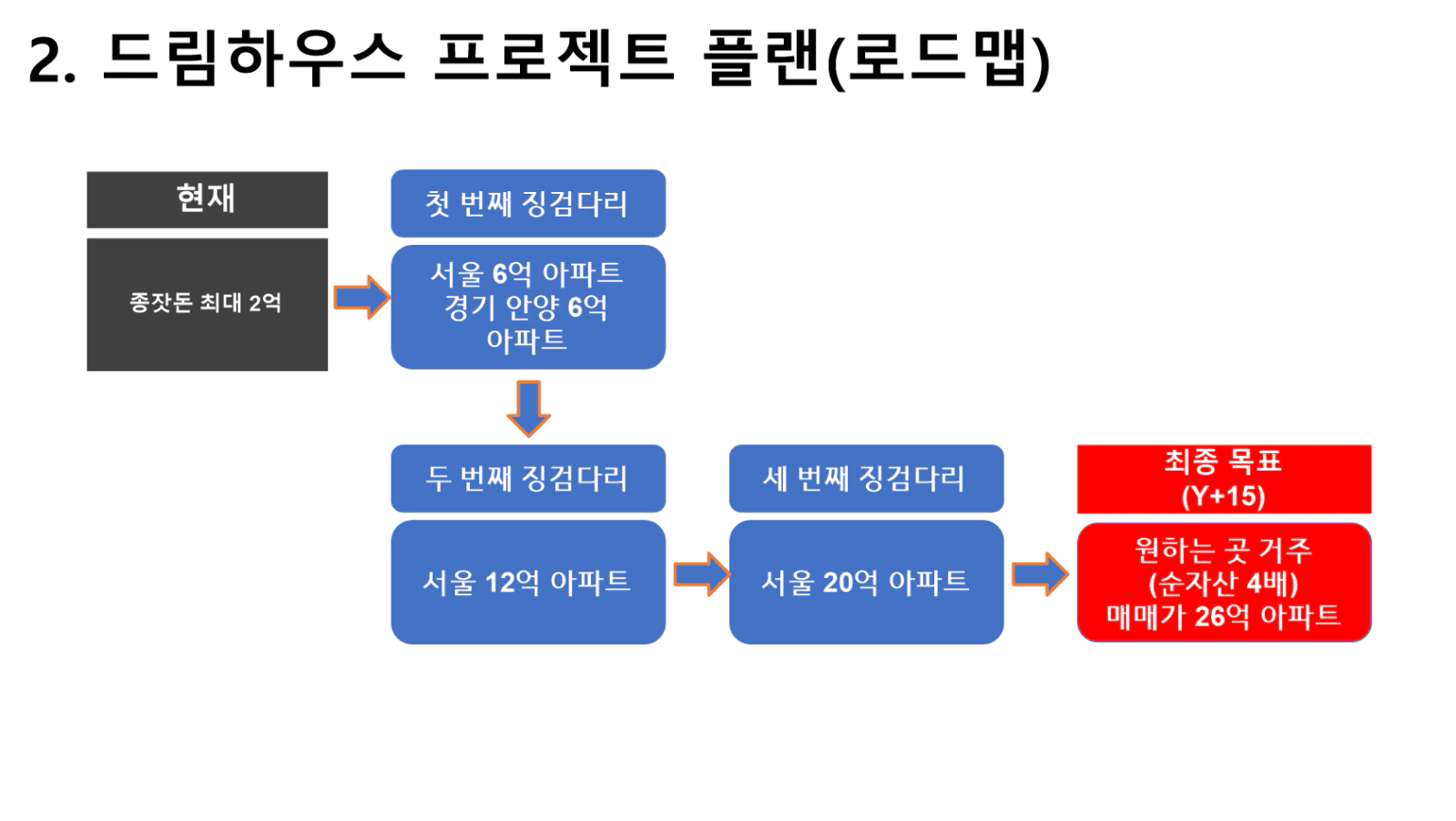 2. 드림하우스 프로젝트 플랜(로드맵)

현재

종잣돈 최대 2억

첫 번째 징검다리

서울 6억 아파트
경기 안양 6억 아파트

두 번째 징검다리

서울 12억 아파트

세 번째 징검다리

서울 20억 아파트

최종 목표
(Y+15)

원하는 곳 거주
(순자산 4배)
매매가 26억 아파트